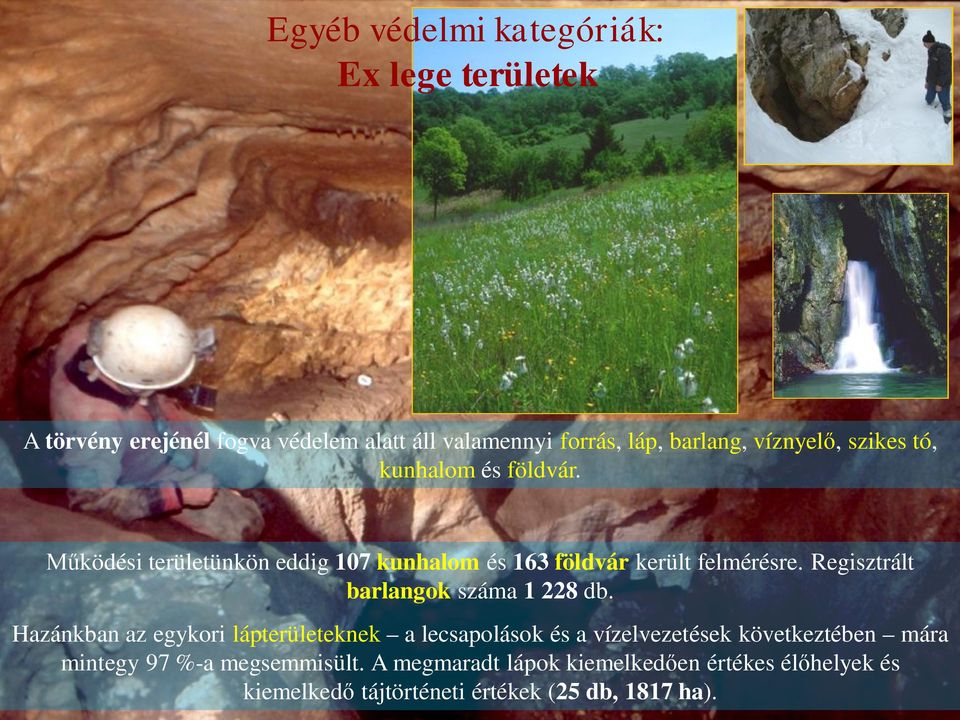 Egyéb védelmi kategóriák:
Ex lege területek

A törvény erejénél fogva védelem alatt áll valamennyi forrás, láp, barlang, víznyelő, szikes tó, kunhalom és földvár.

Működési területünkön eddig 107 kunhalom és 163 földvár került felmérésre. Regisztrált barlangok száma 1 228 db.

Hazánkban az egykori lápterületeknek – a lecsapolások és a vízelvezetések következtében – mára mintegy 97 %-a megsemmisült. A megmaradt lápok kiemelkedően értékes élőhelyek és kiemelkedő tájtörténeti értékek (25 db, 1817 ha).